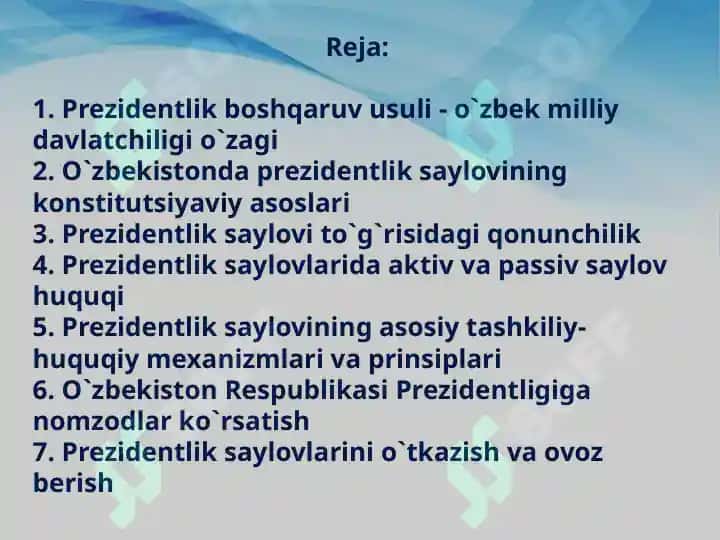 Reja:

1. Prezidentlik boshqaruv usuli - o`zbek milliy davlatchiligi o`zagi
2. O`zbekistonda prezidentlik saylovining konstitutsiyaviy asoslari
3. Prezidentlik saylovi to`g`risidagi qonunchilik
4. Prezidentlik saylovlarida aktiv va passiv saylov huquqi
5. Prezidentlik saylovining asosiy tashkiliy-huquqiy mexanizmlari va prinsiplari
6. O`zbekiston Respublikasi Prezidentligiga nomzodlar ko`rsatish
7. Prezidentlik saylovlarini o`tkazish va ovoz berish